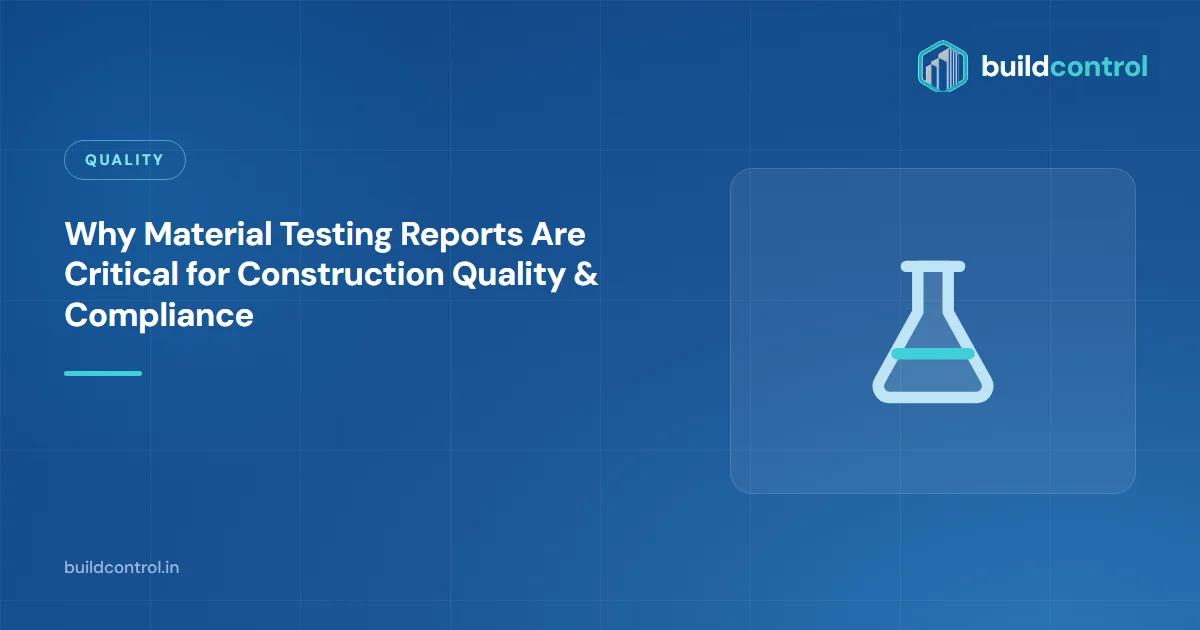 buildcontrol

QUALITY

Why Material Testing Reports Are Critical for Construction Quality & Compliance

buildcontrol.in